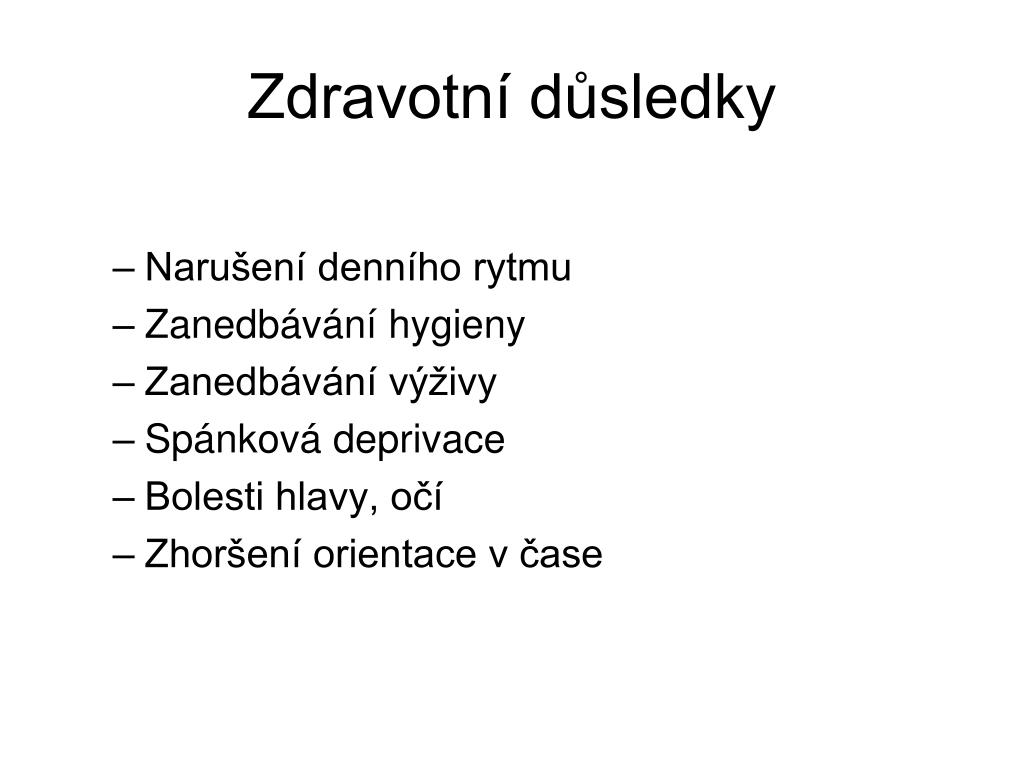 Zdravotní důsledky

– Narušení denního rytmu
– Zanedbávání hygieny
– Zanedbávání výživy
– Spánková deprivace
– Bolesti hlavy, očí
– Zhoršení orientace v čase